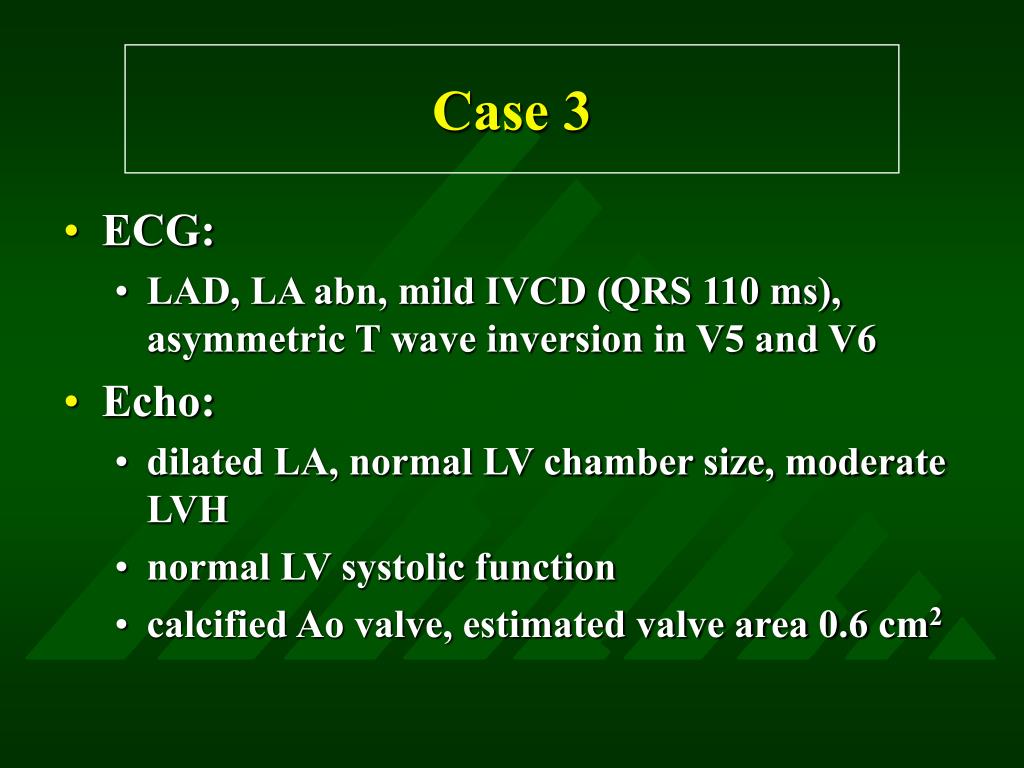 Case 3

• ECG:
  • LAD, LA abn, mild IVCD (QRS 110 ms), asymmetric T wave inversion in V5 and V6
• Echo:
  • dilated LA, normal LV chamber size, moderate LVH
  • normal LV systolic function
  • calcified Ao valve, estimated valve area 0.6 $cm^2$